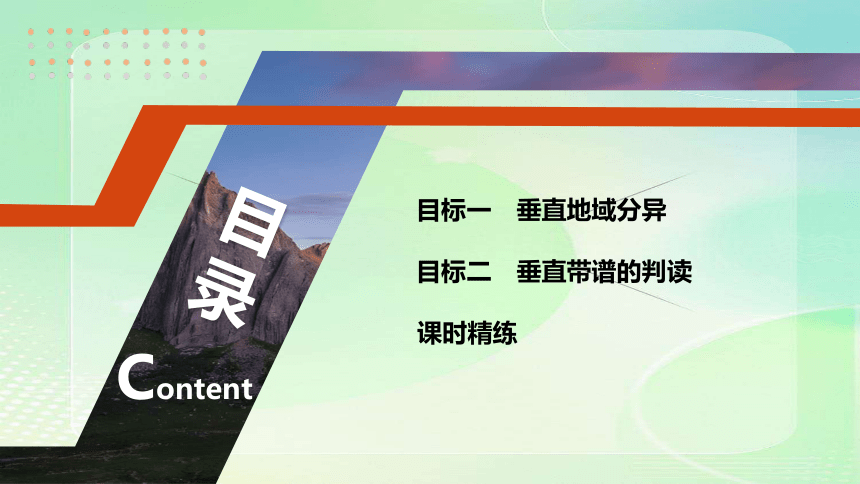 目录

Content

目标一　垂直地域分异

目标二　垂直带谱的判读

课时精练